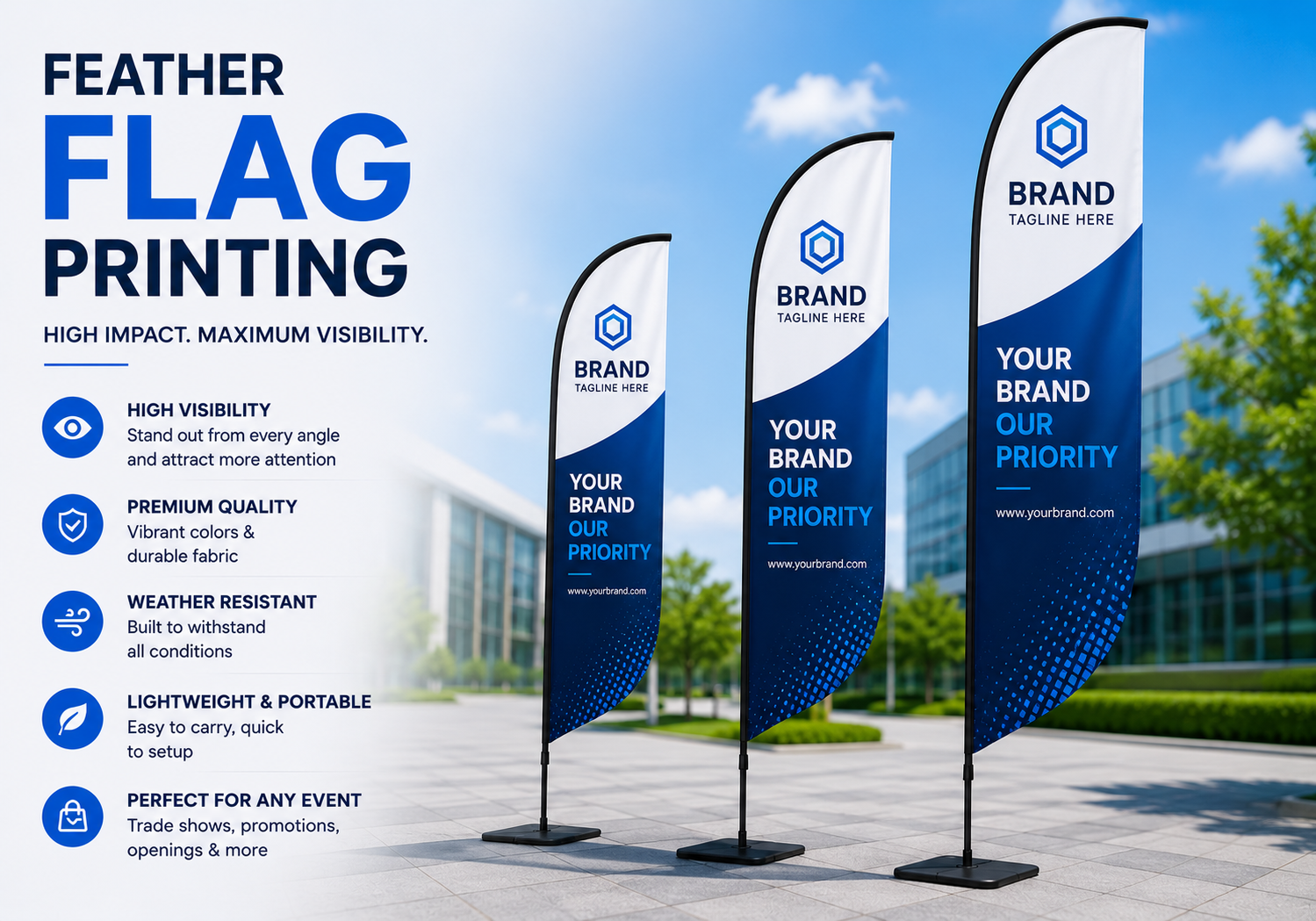 FEATHER
FLAG
PRINTING

HIGH IMPACT. MAXIMUM VISIBILITY.

HIGH VISIBILITY
Stand out from every angle and attract more attention

PREMIUM QUALITY
Vibrant colors & durable fabric

WEATHER RESISTANT
Built to withstand all conditions

LIGHTWEIGHT & PORTABLE
Easy to carry, quick to setup

PERFECT FOR ANY EVENT
Trade shows, promotions, openings & more

BRAND
TAGLINE HERE
YOUR BRAND OUR PRIORITY
www.yourbrand.com

BRAND
TAGLINE HERE
YOUR BRAND OUR PRIORITY
www.yourbrand.com

BRAND
TAGLINE HERE
YOUR BRAND OUR PRIORITY
www.yourbrand.com